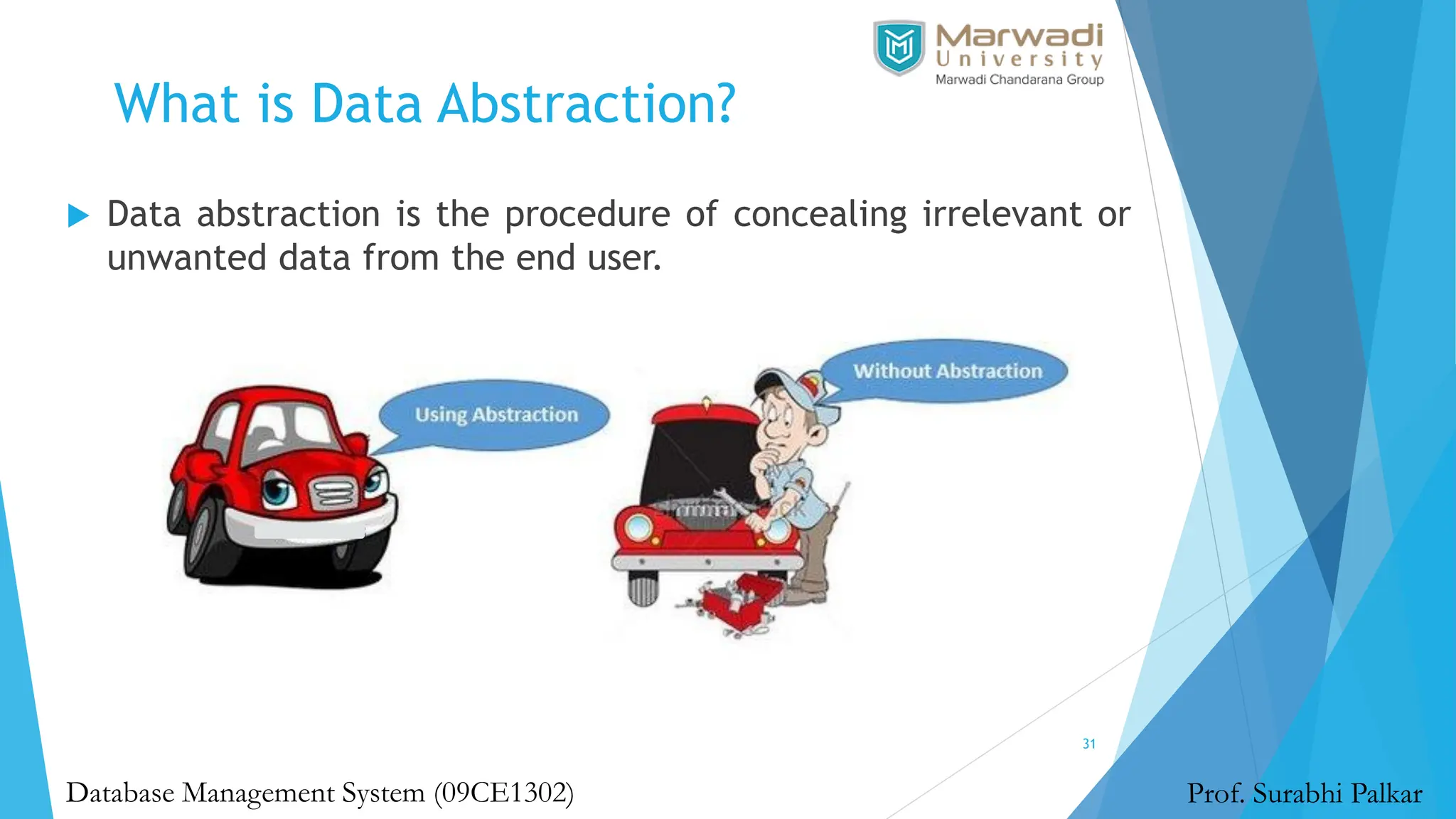 Marwadi University
Marwadi Chandarana Group

What is Data Abstraction?

Data abstraction is the procedure of concealing irrelevant or unwanted data from the end user.

Using Abstraction

Without Abstraction

31

Database Management System (09CE1302)

Prof. Surabhi Palkar